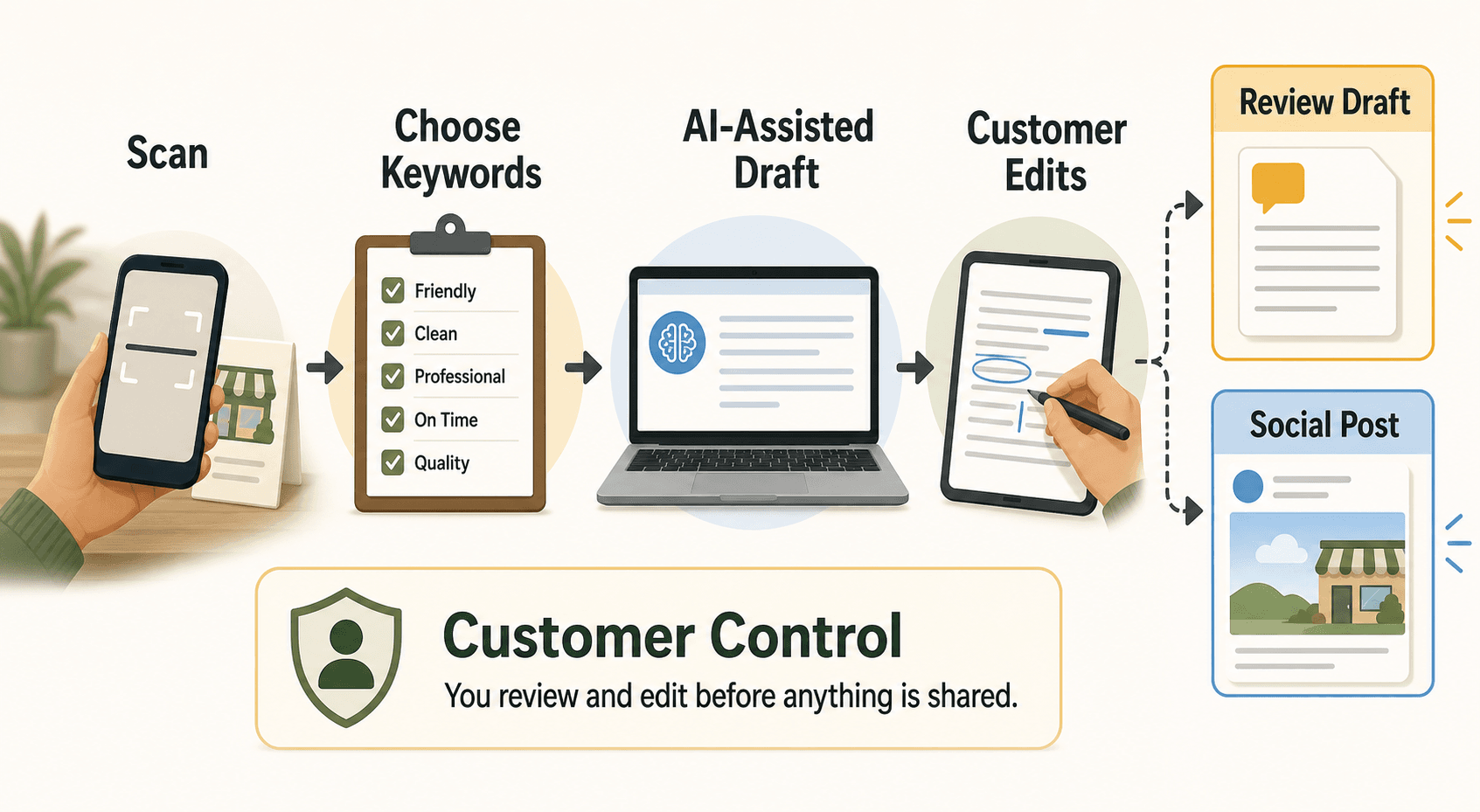 Scan

Choose Keywords

Friendly
Clean
Professional
On Time
Quality

AI-Assisted Draft

Customer Edits

Review Draft

Social Post

Customer Control
You review and edit before anything is shared.